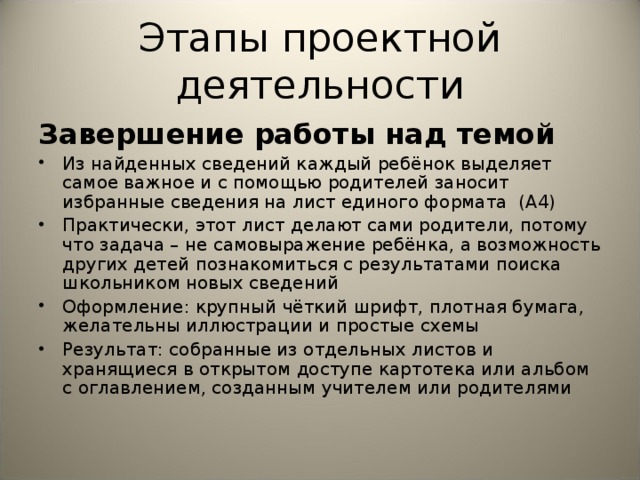 Этапы проектной деятельности

Завершение работы над темой

• Из найденных сведений каждый ребёнок выделяет самое важное и с помощью родителей заносит избранные сведения на лист единого формата (А4)
• Практически, этот лист делают сами родители, потому что задача – не самовыражение ребёнка, а возможность других детей познакомиться с результатами поиска школьником новых сведений
• Оформление: крупный чёткий шрифт, плотная бумага, желательны иллюстрации и простые схемы
• Результат: собранные из отдельных листов и хранящиеся в открытом доступе картотека или альбом с оглавлением, созданным учителем или родителями